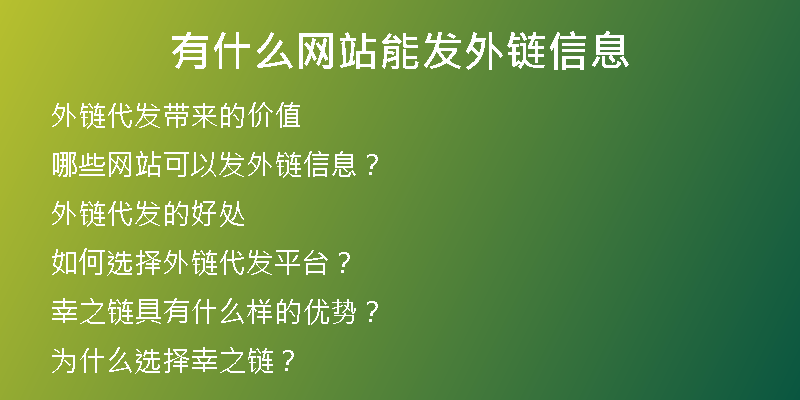 有什么网站能发外链信息

外链代发带来的价值

哪些网站可以发外链信息？

外链代发的好处

如何选择外链代发平台？

幸之链具有什么样的优势？

为什么选择幸之链？